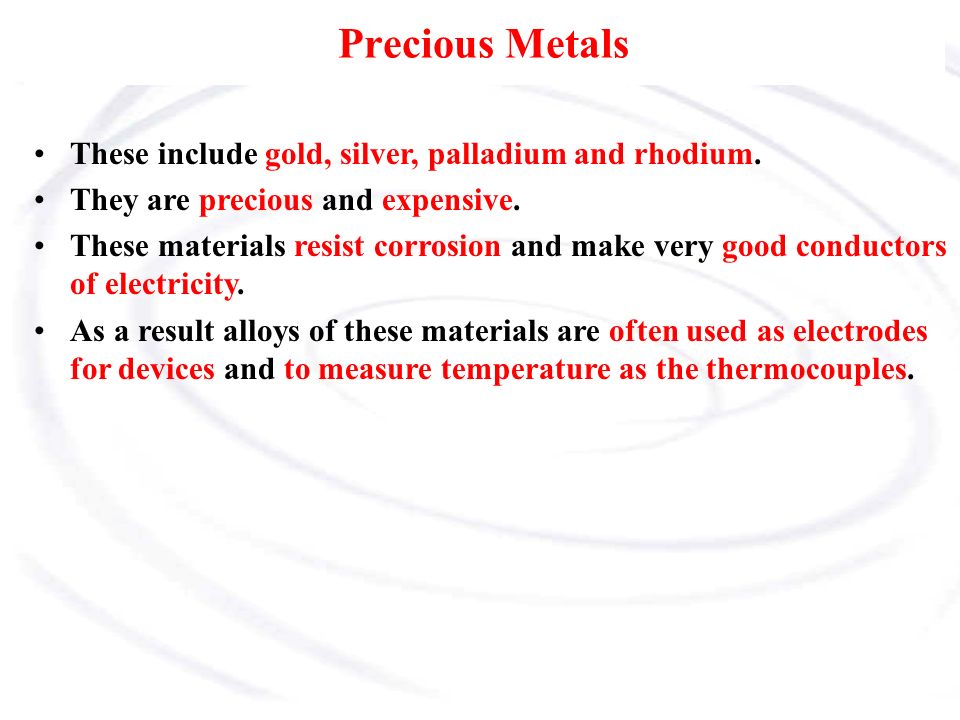 Precious Metals

• These include gold, silver, palladium and rhodium.
• They are precious and expensive.
• These materials resist corrosion and make very good conductors of electricity.
• As a result alloys of these materials are often used as electrodes for devices and to measure temperature as the thermocouples.